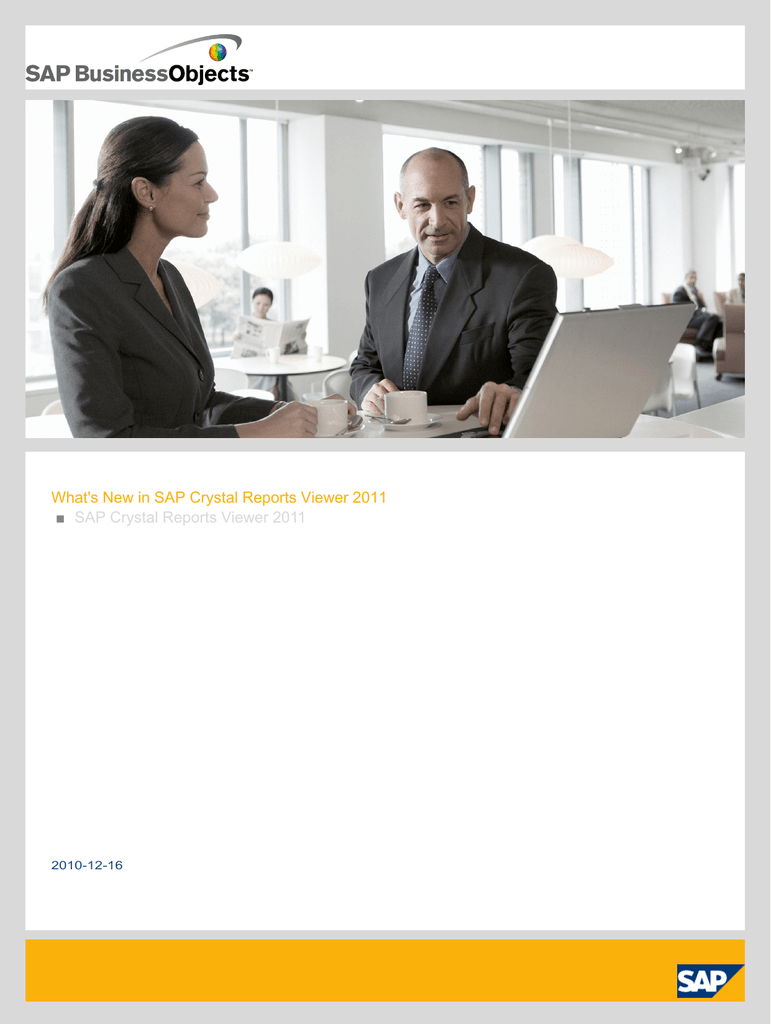 SAP BusinessObjects™

What's New in SAP Crystal Reports Viewer 2011

■ SAP Crystal Reports Viewer 2011

2010-12-16

SAP